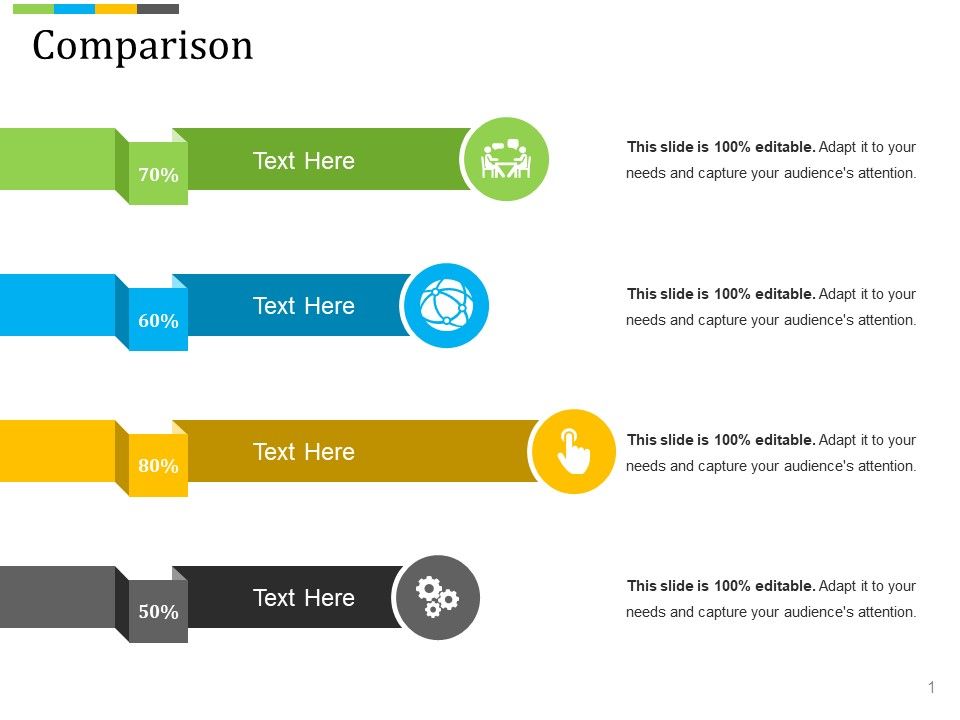 Comparison

70%
Text Here

This slide is 100% editable. Adapt it to your needs and capture your audience's attention.

60%
Text Here

This slide is 100% editable. Adapt it to your needs and capture your audience's attention.

80%
Text Here

This slide is 100% editable. Adapt it to your needs and capture your audience's attention.

50%
Text Here

This slide is 100% editable. Adapt it to your needs and capture your audience's attention.

1